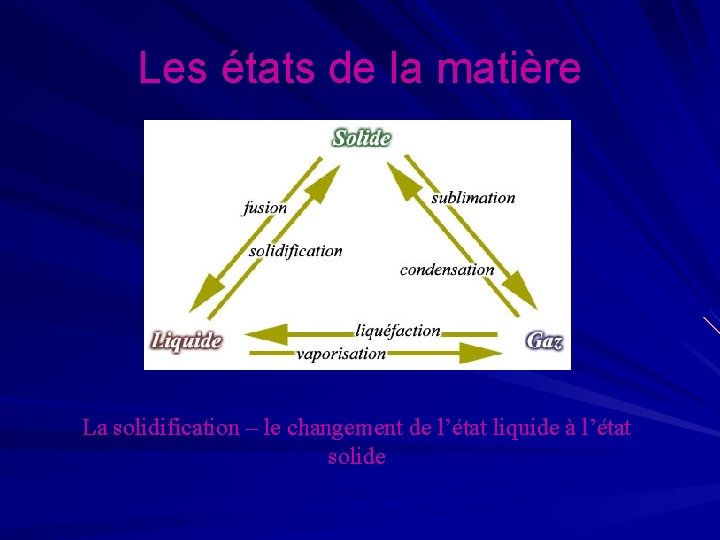 Les états de la matière

Solide

fusion

solidification

sublimation

condensation

Liquide

liquéfaction

vaporisation

Gaz

La solidification – le changement de l'état liquide à l'état solide